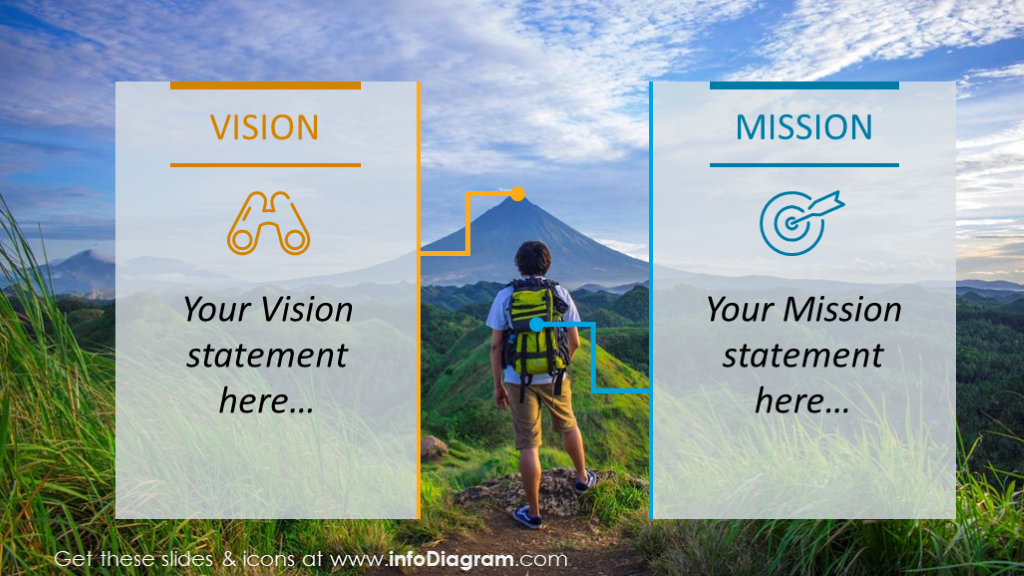 VISION

Your Vision statement here…

MISSION

Your Mission statement here…

Get these slides & icons at www.infoDiagram.com